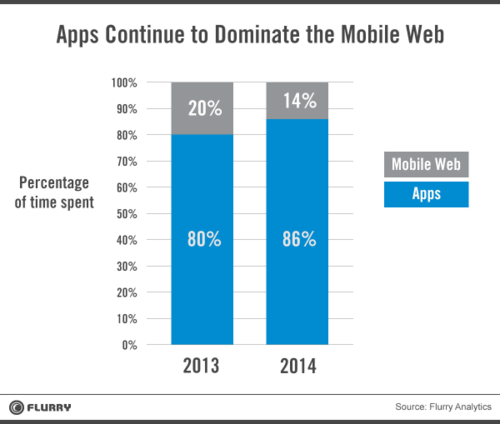 Apps Continue to Dominate the Mobile Web

Percentage of time spent

100%
90%
80%
70%
60%
50%
40%
30%
20%
10%
0%

20%
80%
14%
86%

2013
2014

Mobile Web
Apps

FLURRY

Source: Flurry Analytics